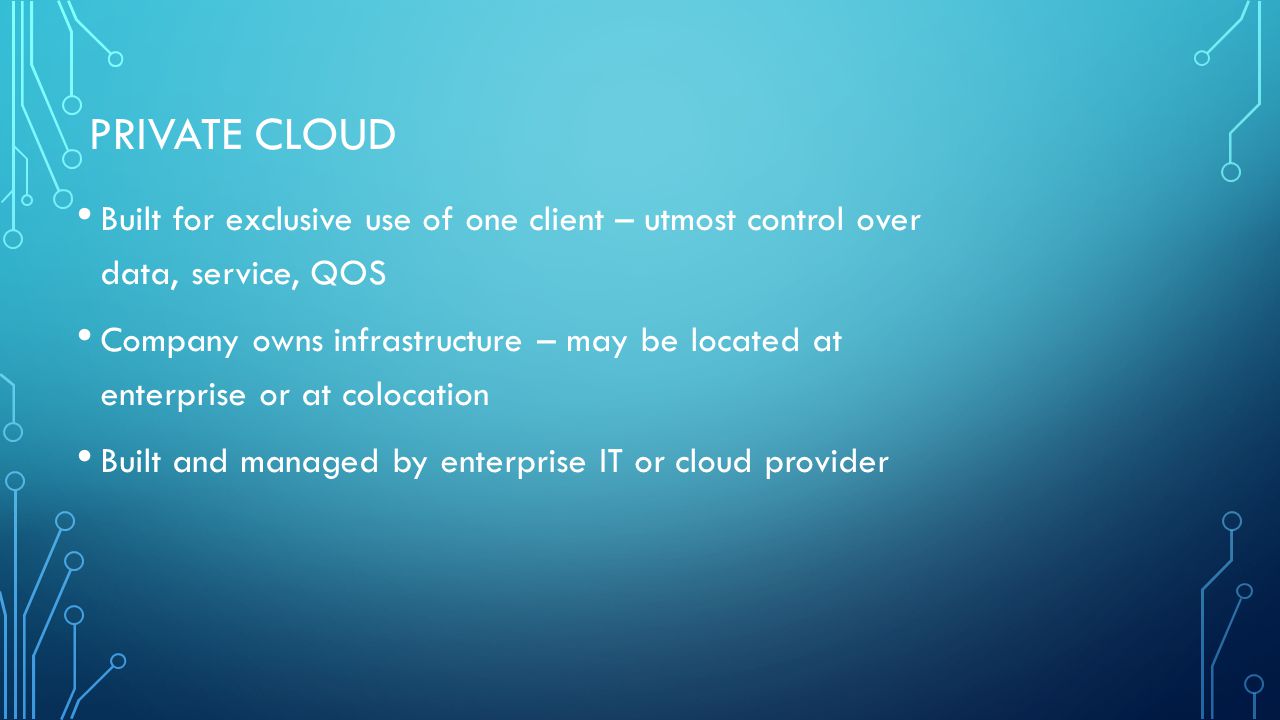 PRIVATE CLOUD

• Built for exclusive use of one client – utmost control over data, service, QOS

• Company owns infrastructure – may be located at enterprise or at colocation

• Built and managed by enterprise IT or cloud provider